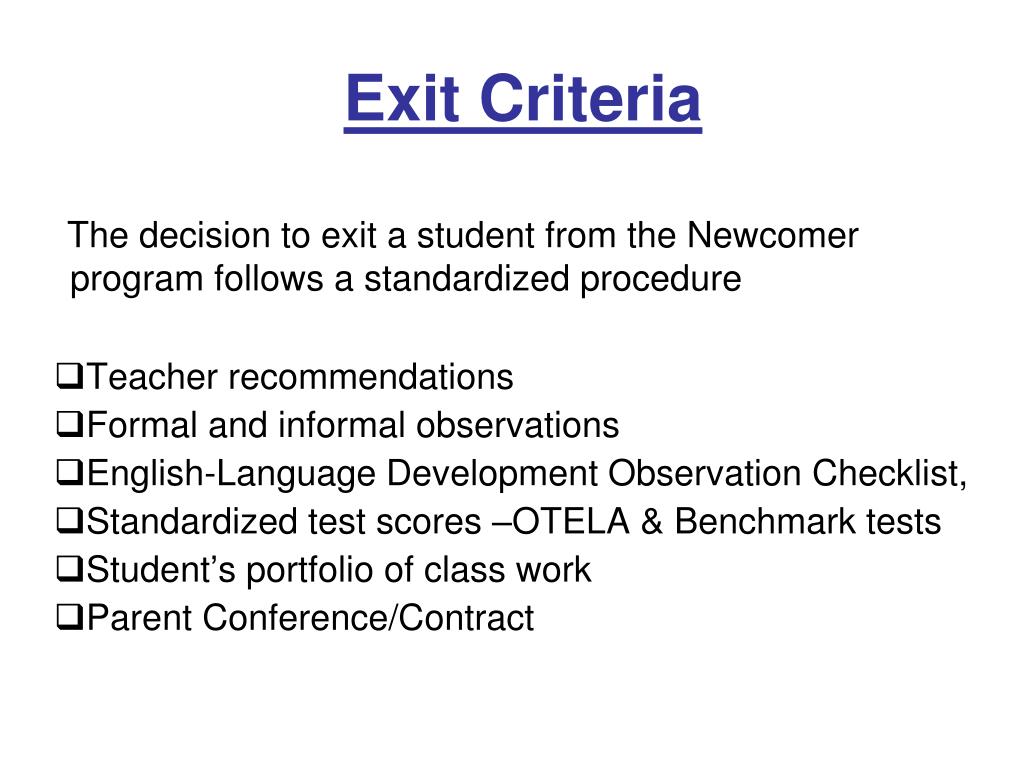 Exit Criteria

The decision to exit a student from the Newcomer program follows a standardized procedure

❑Teacher recommendations
❑Formal and informal observations
❑English-Language Development Observation Checklist,
❑Standardized test scores –OTELA & Benchmark tests
❑Student’s portfolio of class work
❑Parent Conference/Contract